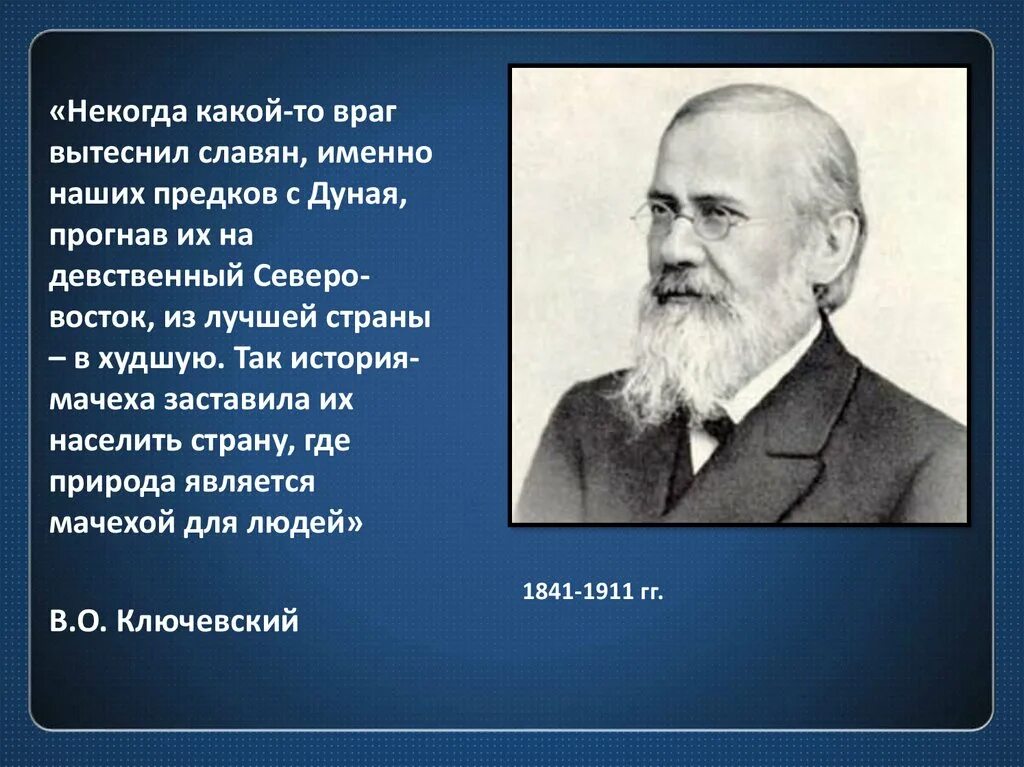 «Некогда какой-то враг вытеснил славян, именно наших предков с Дуная, прогнав их на девственный Северо-восток, из лучшей страны – в худшую. Так история-мачеха заставила их населить страну, где природа является мачехой для людей»

В.О. Ключевский

1841-1911 гг.